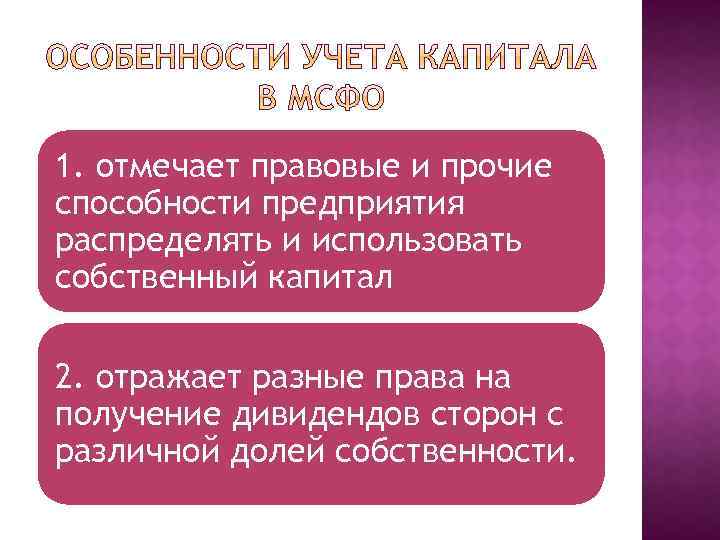 ОСОБЕННОСТИ УЧЕТА КАПИТАЛА В МСФО

1. отмечает правовые и прочие способности предприятия распределять и использовать собственный капитал

2. отражает разные права на получение дивидендов сторон с различной долей собственности.